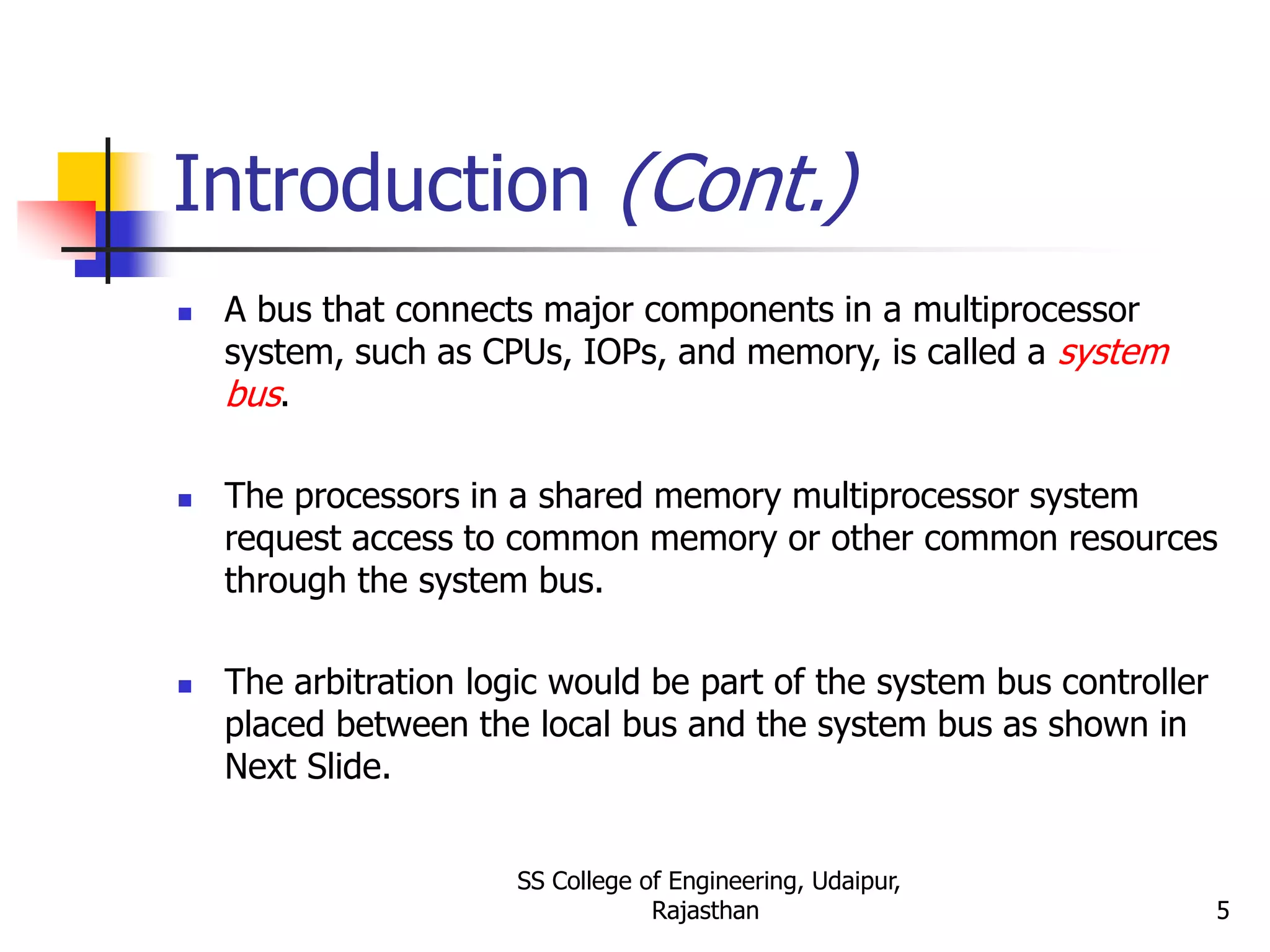 Introduction (Cont.)

- A bus that connects major components in a multiprocessor system, such as CPUs, IOPs, and memory, is called a system bus.

- The processors in a shared memory multiprocessor system request access to common memory or other common resources through the system bus.

- The arbitration logic would be part of the system bus controller placed between the local bus and the system bus as shown in Next Slide.

SS College of Engineering, Udaipur, Rajasthan

5